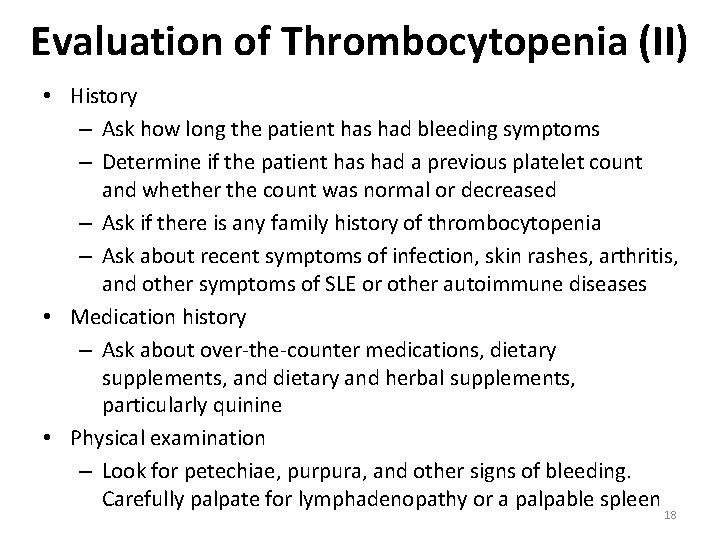 Evaluation of Thrombocytopenia (II)

• History
  – Ask how long the patient has had bleeding symptoms
  – Determine if the patient has had a previous platelet count and whether the count was normal or decreased
  – Ask if there is any family history of thrombocytopenia
  – Ask about recent symptoms of infection, skin rashes, arthritis, and other symptoms of SLE or other autoimmune diseases
• Medication history
  – Ask about over-the-counter medications, dietary supplements, and dietary and herbal supplements, particularly quinine
• Physical examination
  – Look for petechiae, purpura, and other signs of bleeding. Carefully palpate for lymphadenopathy or a palpable spleen

18